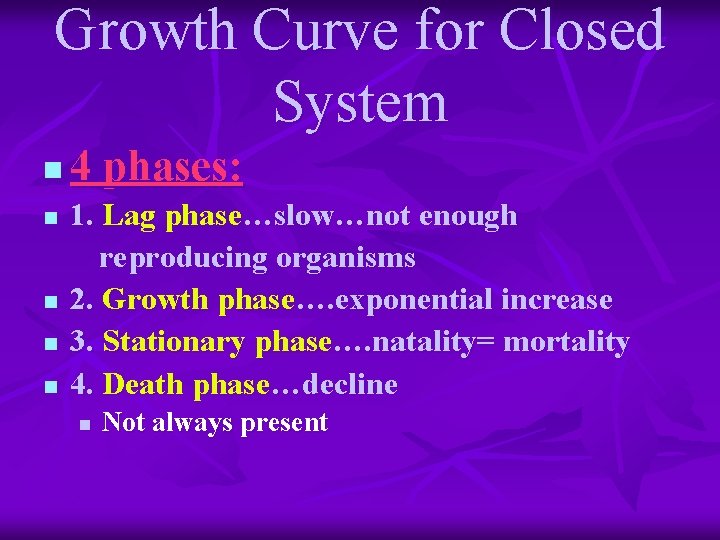 Growth Curve for Closed System

4 phases:

1. Lag phase…slow…not enough reproducing organisms

2. Growth phase….exponential increase

3. Stationary phase….natality= mortality

4. Death phase…decline

Not always present